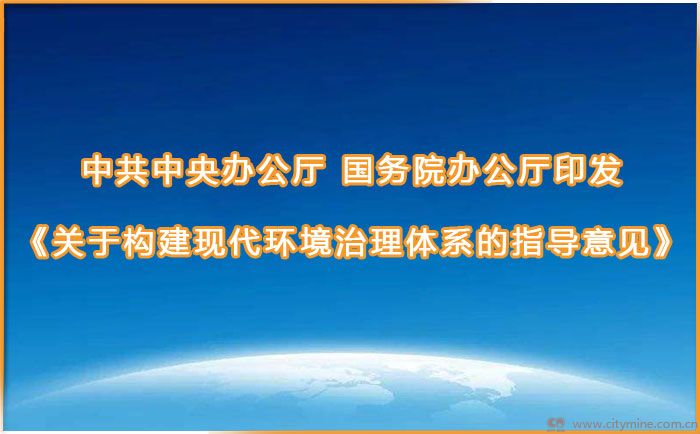 中共中央办公厅 国务院办公厅印发

《关于构建现代环境治理体系的指导意见》

www.citymine.com.cn